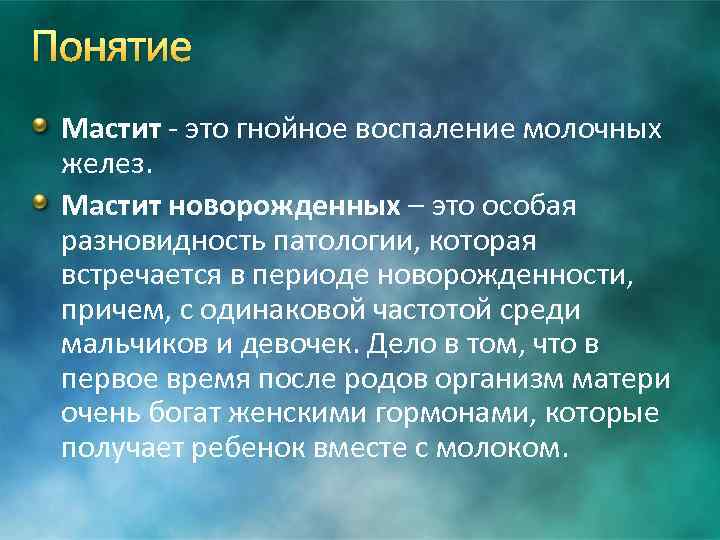 Понятие

Мастит - это гнойное воспаление молочных желез.

Мастит новорожденных – это особая разновидность патологии, которая встречается в периоде новорожденности, причем, с одинаковой частотой среди мальчиков и девочек. Дело в том, что в первое время после родов организм матери очень богат женскими гормонами, которые получает ребенок вместе с молоком.